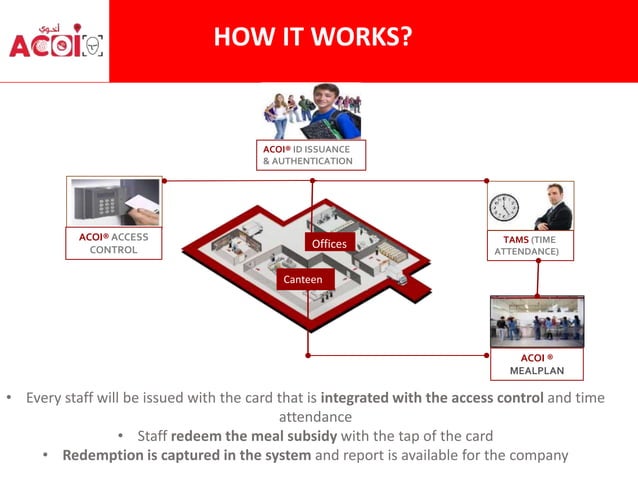 أكوي
ACOI

HOW IT WORKS?

ACOI® ID ISSUANCE & AUTHENTICATION

ACOI® ACCESS CONTROL

Offices

Canteen

TAMS (TIME ATTENDANCE)

ACOI ® MEALPLAN

• Every staff will be issued with the card that is integrated with the access control and time attendance
• Staff redeem the meal subsidy with the tap of the card
• Redemption is captured in the system and report is available for the company